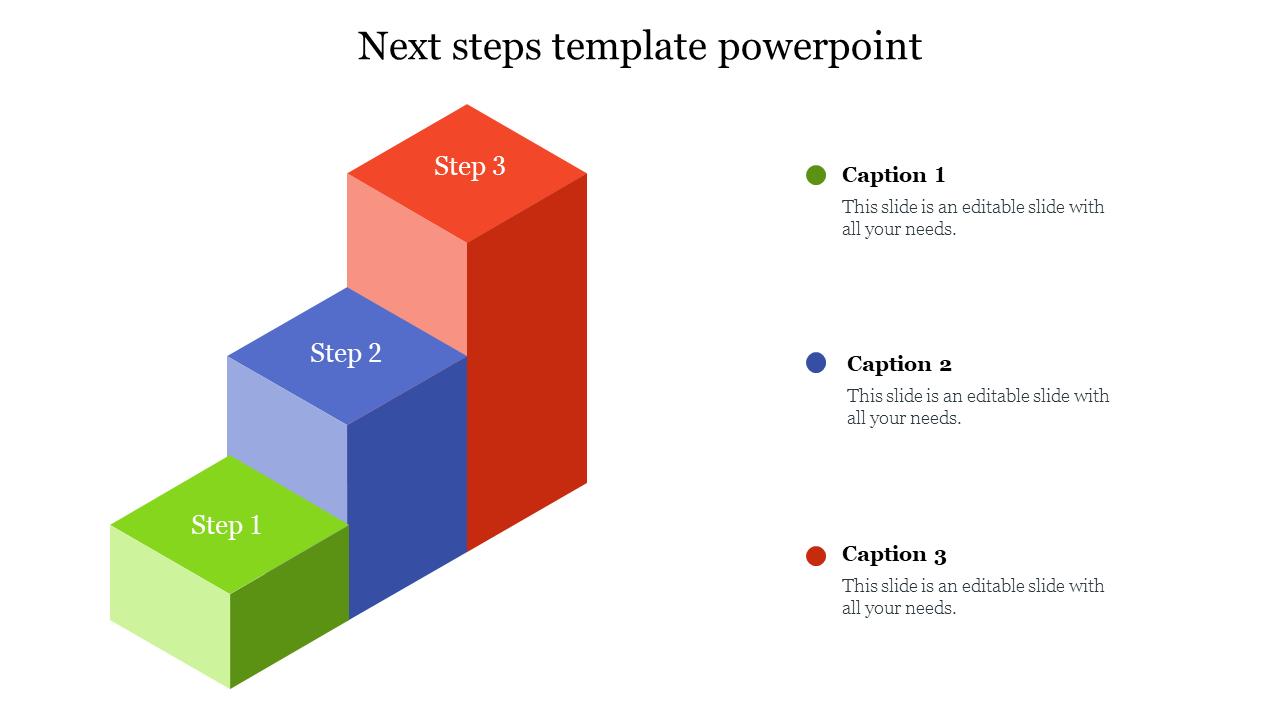 Next steps template powerpoint

Step 3

Step 2

Step 1

Caption 1

This slide is an editable slide with all your needs.

Caption 2

This slide is an editable slide with all your needs.

Caption 3

This slide is an editable slide with all your needs.